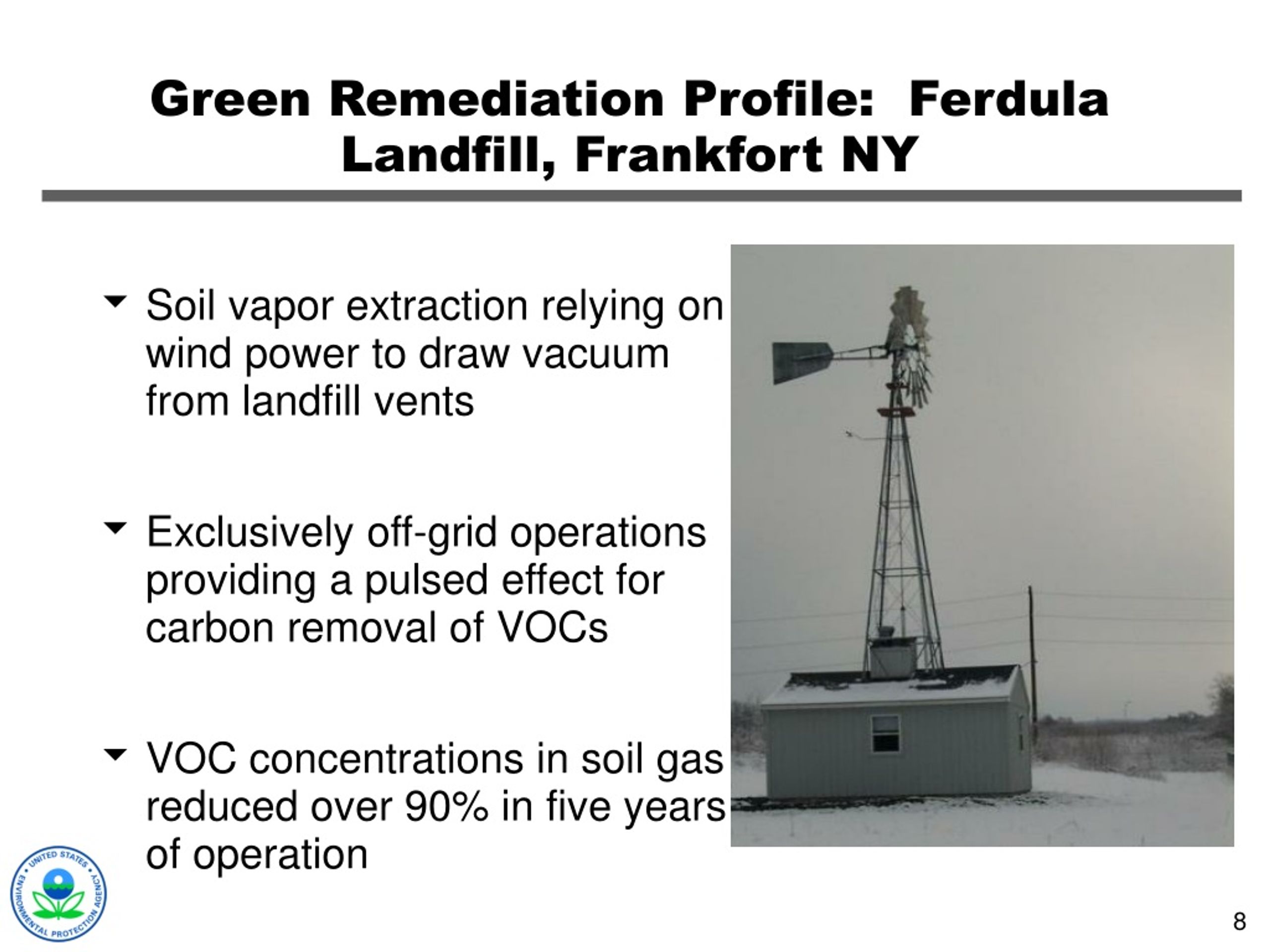 Green Remediation Profile: Ferdula Landfill, Frankfort NY

Soil vapor extraction relying on wind power to draw vacuum from landfill vents

Exclusively off-grid operations providing a pulsed effect for carbon removal of VOCs

VOC concentrations in soil gas reduced over 90% in five years of operation

UNITED STATES ENVIRONMENTAL PROTECTION AGENCY

8